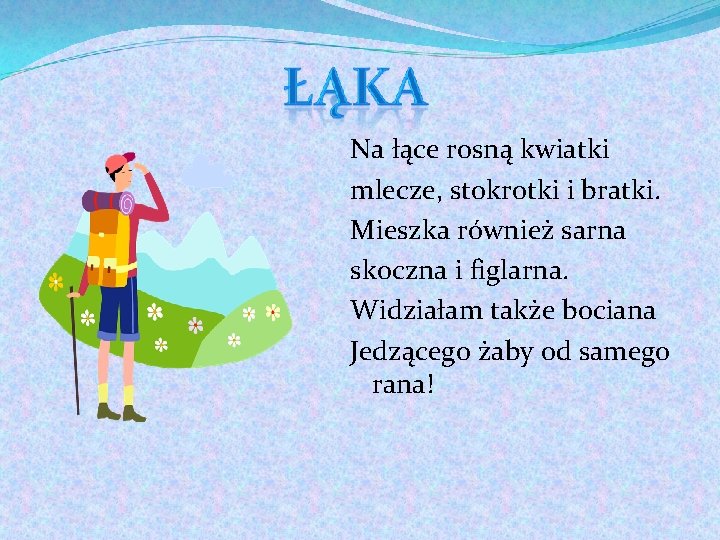 ŁĄKA

Na łące rosną kwiatki
mlecze, stokrotki i bratki.
Mieszka również sarna
skoczna i figlarna.
Widziałam także bociana
Jedzącego żaby od samego rana!